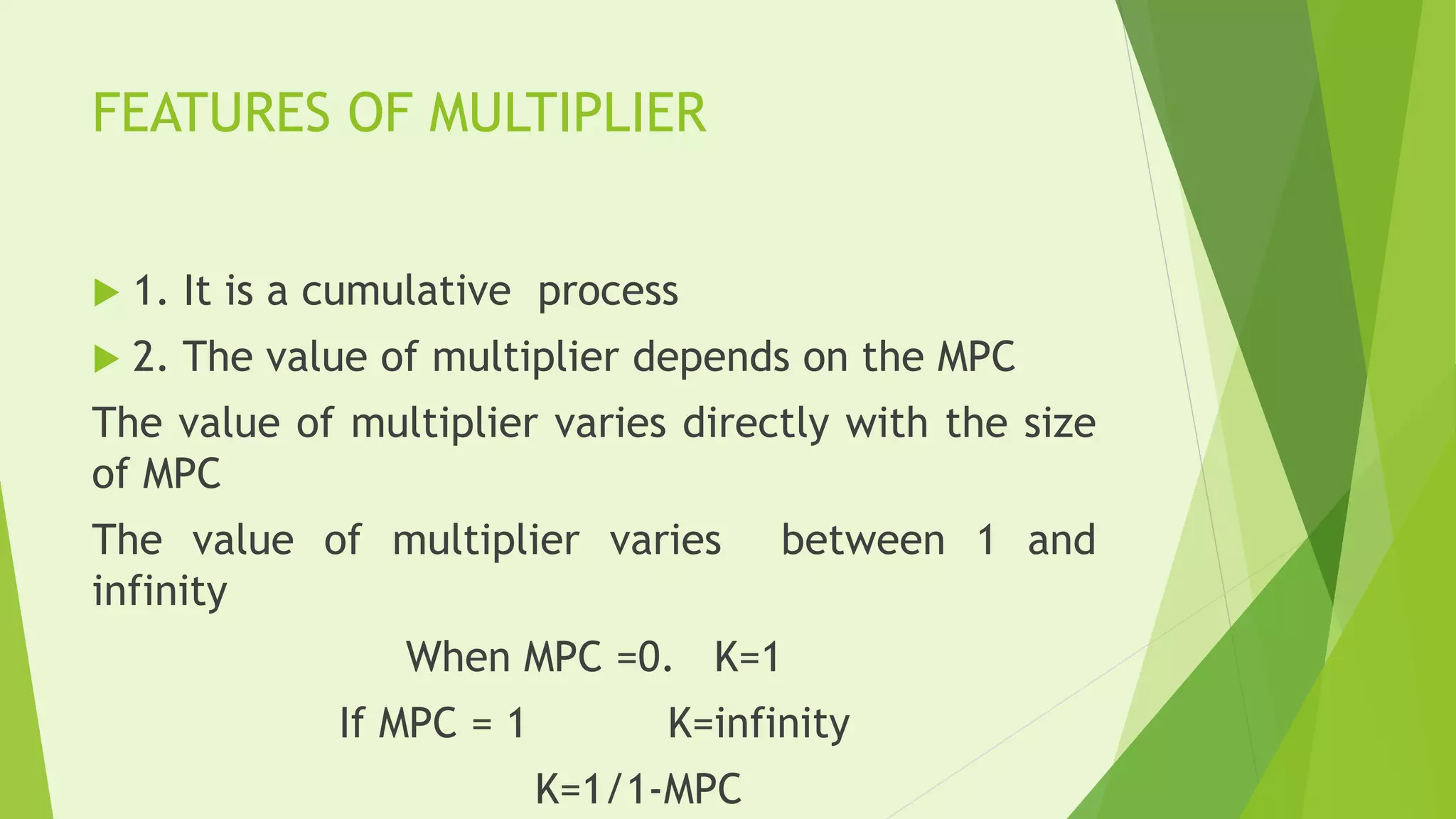 FEATURES OF MULTIPLIER

1. It is a cumulative process

2. The value of multiplier depends on the MPC

The value of multiplier varies directly with the size of MPC

The value of multiplier varies between 1 and infinity

When MPC =0. K=1

If MPC = 1 K=infinity

K=1/1-MPC